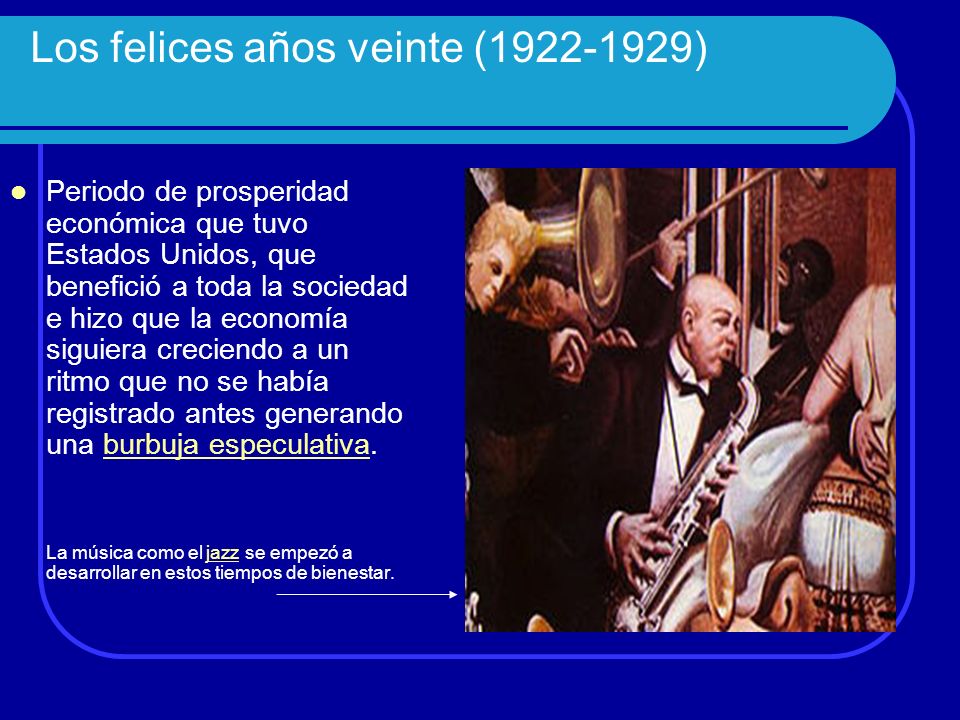 Los felices años veinte (1922-1929)

Periodo de prosperidad económica que tuvo Estados Unidos, que benefició a toda la sociedad e hizo que la economía siguiera creciendo a un ritmo que no se había registrado antes generando una burbuja especulativa.

La música como el jazz se empezó a desarrollar en estos tiempos de bienestar.